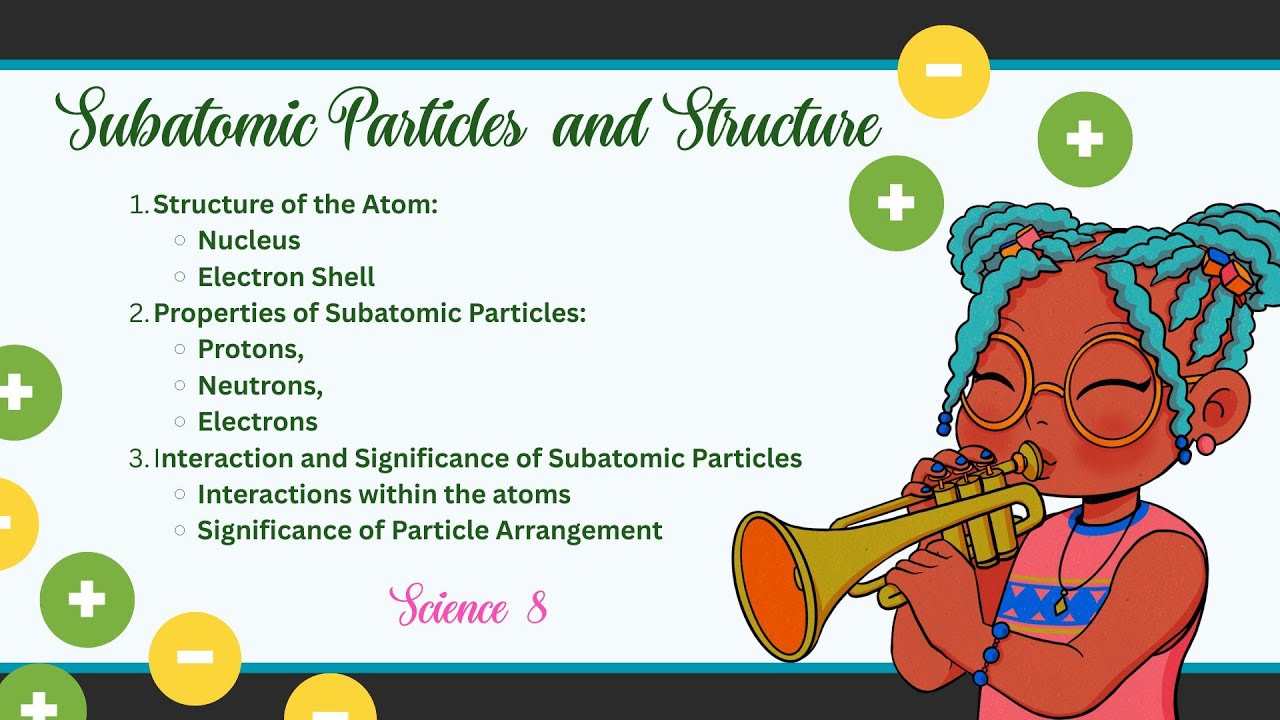 Subatomic Particles and Structure

1. Structure of the Atom:
○ Nucleus
○ Electron Shell
2. Properties of Subatomic Particles:
○ Protons,
○ Neutrons,
○ Electrons
3. Interaction and Significance of Subatomic Particles
○ Interactions within the atoms
○ Significance of Particle Arrangement

Science 8